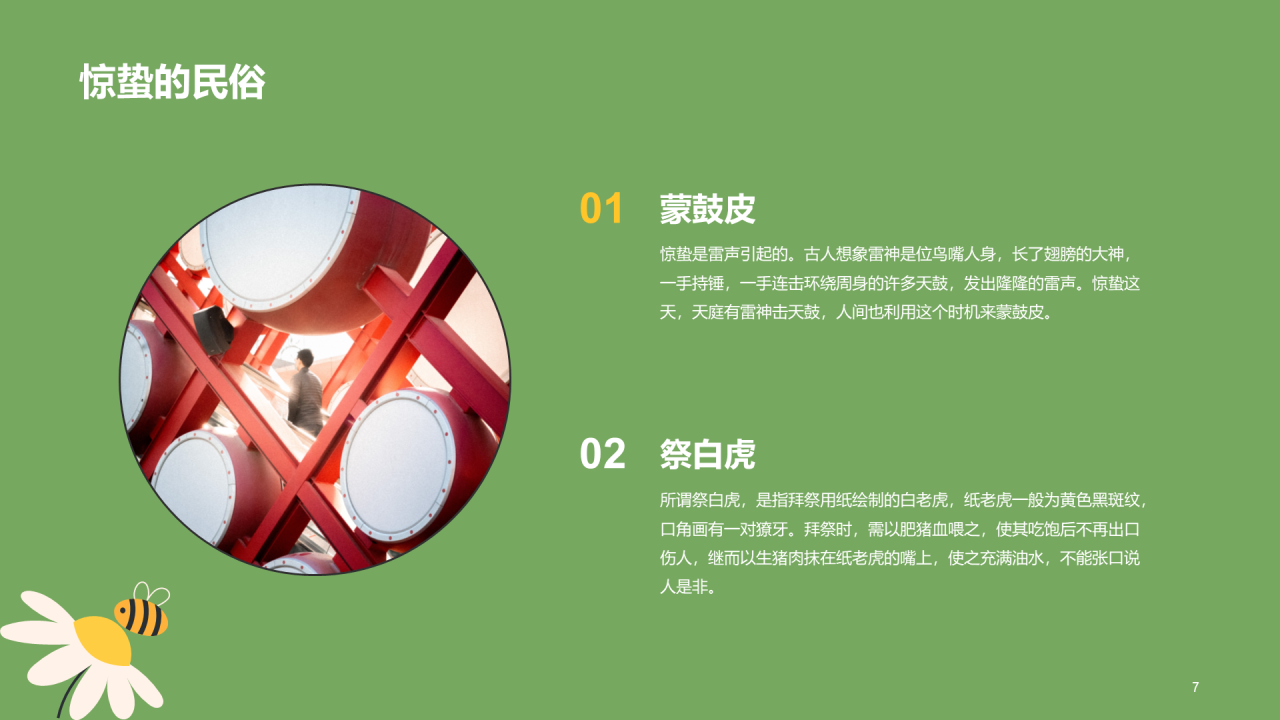 惊蛰的民俗

01 蒙鼓皮

惊蛰是雷声引起的。古人想象雷神是位鸟嘴人身，长了翅膀的大神，一手持锤，一手连击环绕周身的许多天鼓，发出隆隆的雷声。惊蛰这天，天庭有雷神击天鼓，人间也利用这个时机来蒙鼓皮。

02 祭白虎

所谓祭白虎，是指拜祭用纸绘制的白老虎，纸老虎一般为黄色黑斑纹，口角画有一对獠牙。拜祭时，需以肥猪血喂之，使其吃饱后不再出口伤人，继而以生猪肉抹在纸老虎的嘴上，使之充满油水，不能张口说人是非。

7